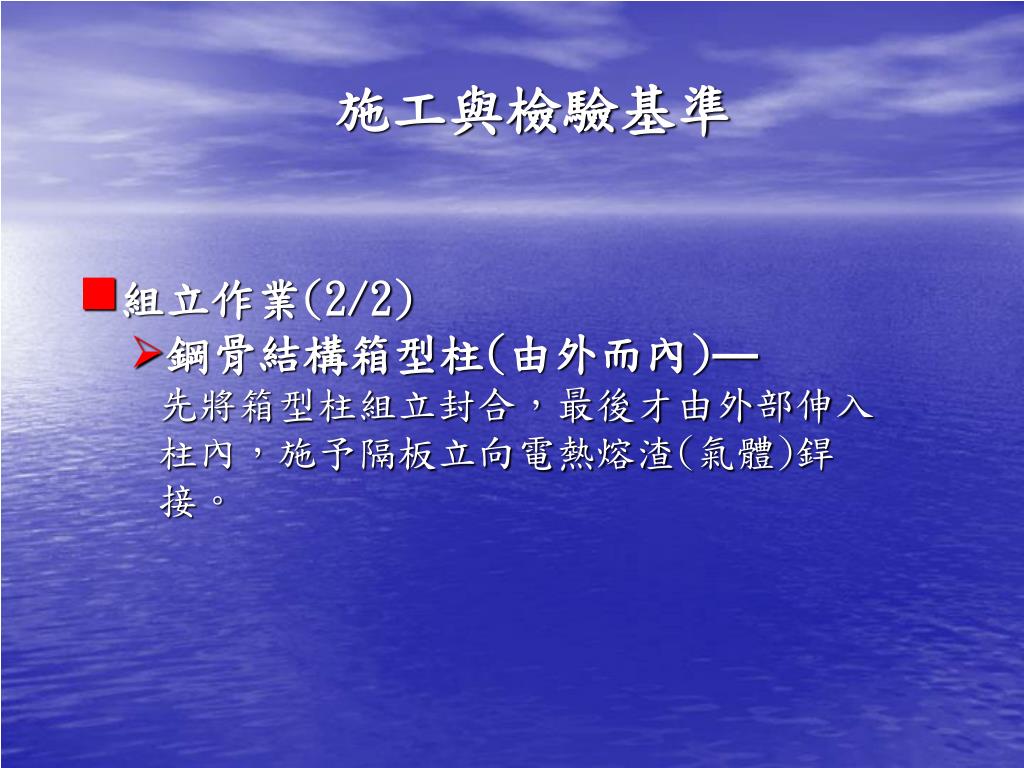 施工與檢驗基準

組立作業(2/2)

鋼骨結構箱型柱(由外而內)—
先將箱型柱組立封合，最後才由外部伸入柱內，施予隔板立向電熱熔渣(氣體)銲接。